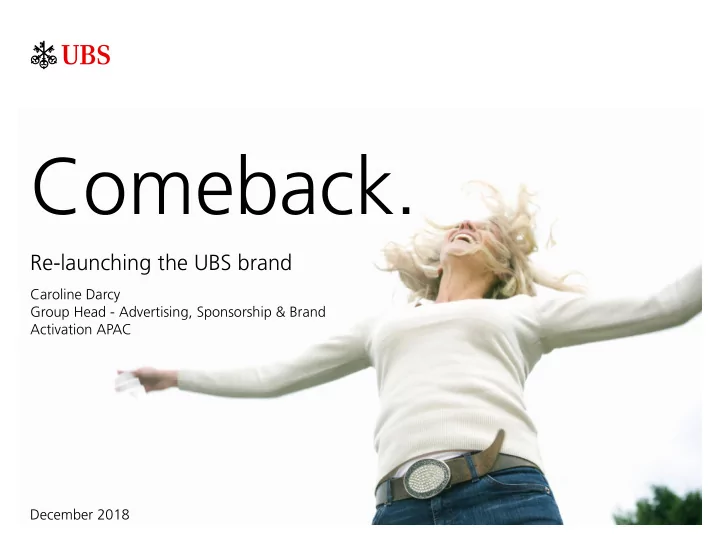 UBS

Comeback.

Re-launching the UBS brand

Caroline Darcy
Group Head - Advertising, Sponsorship & Brand Activation APAC

December 2018